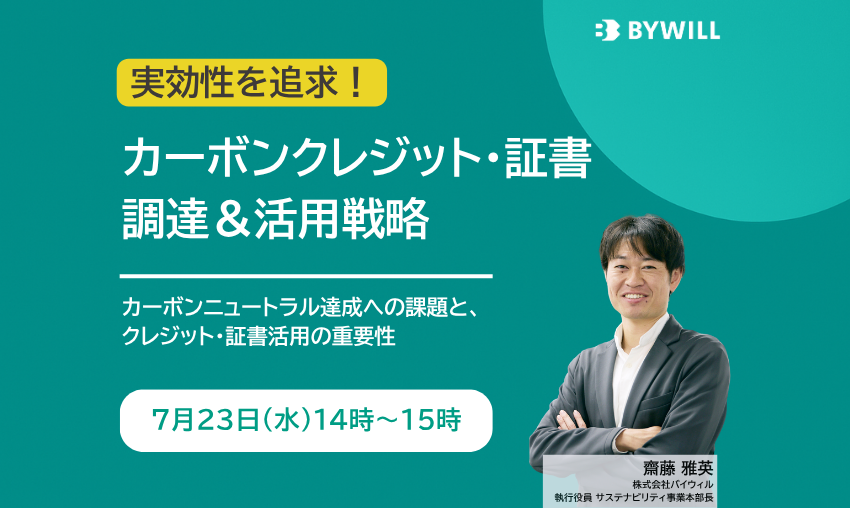 BYWILL

実効性を追求！

カーボンクレジット・証書
調達＆活用戦略

カーボンニュートラル達成への課題と、
クレジット・証書活用の重要性

7月23日(水)14時～15時

齋藤 雅英
株式会社バイウィル
執行役員 サステナビリティ事業本部長